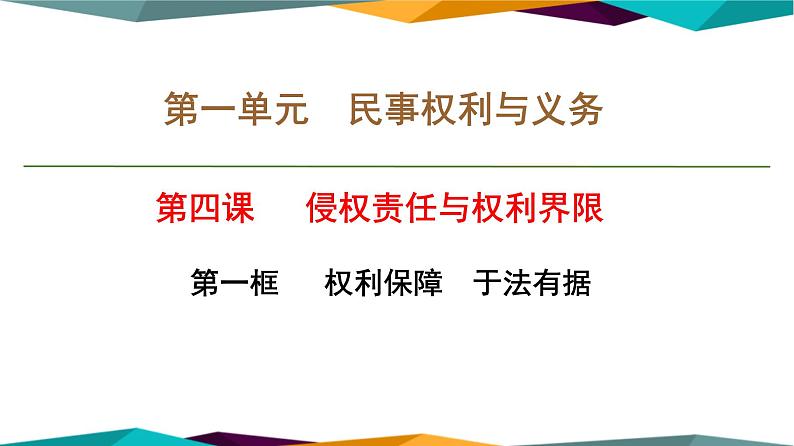 第一单元　民事权利与义务

第四课　侵权责任与权利界限

第一框　权利保障　于法有据